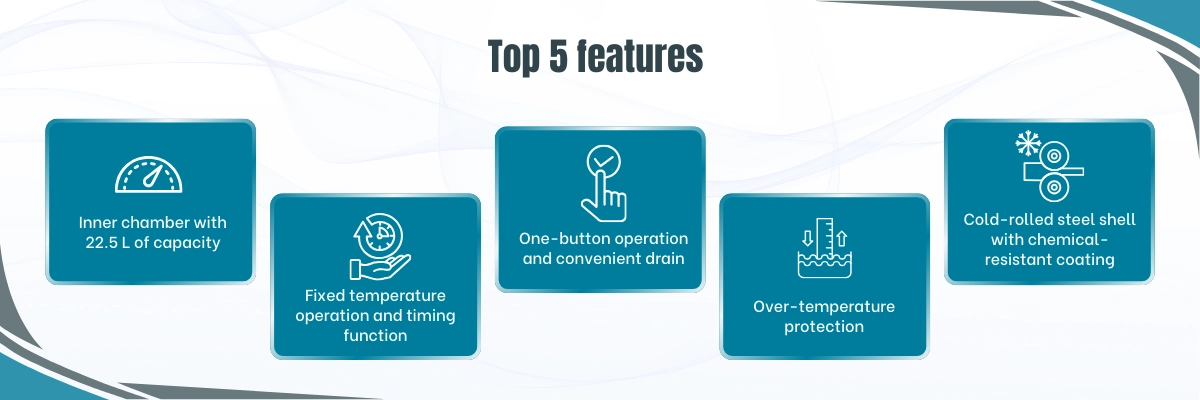 Top 5 features

Inner chamber with 22.5 L of capacity

Fixed temperature operation and timing function

One-button operation and convenient drain

Over-temperature protection

Cold-rolled steel shell with chemical-resistant coating